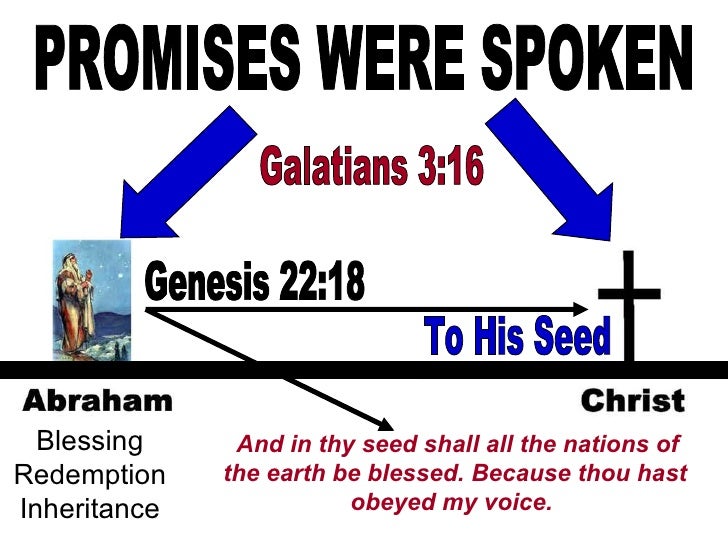 PROMISES WERE SPOKEN

Galatians 3:16

Genesis 22:18

To His Seed

Abraham

Christ

Blessing
Redemption
Inheritance

And in thy seed shall all the nations of the earth be blessed. Because thou hast obeyed my voice.